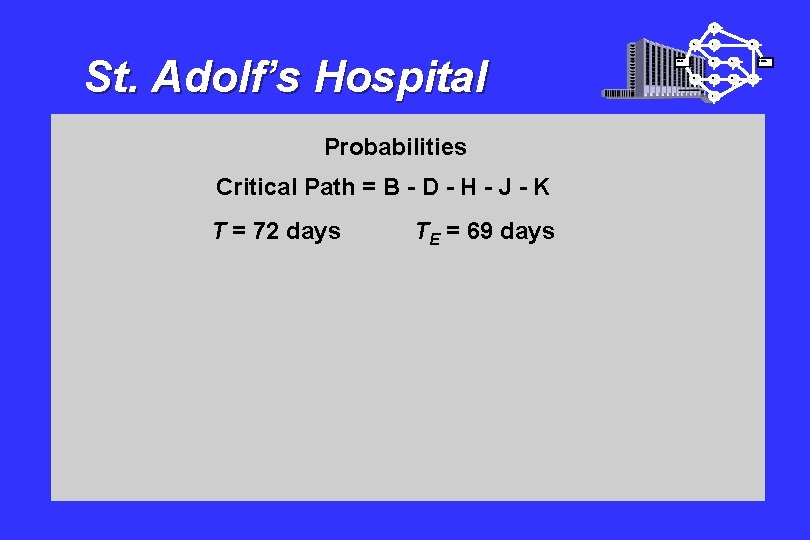 St. Adolf's Hospital

Probabilities

Critical Path = B - D - H - J - K

$T$ = 72 days $T_E$ = 69 days